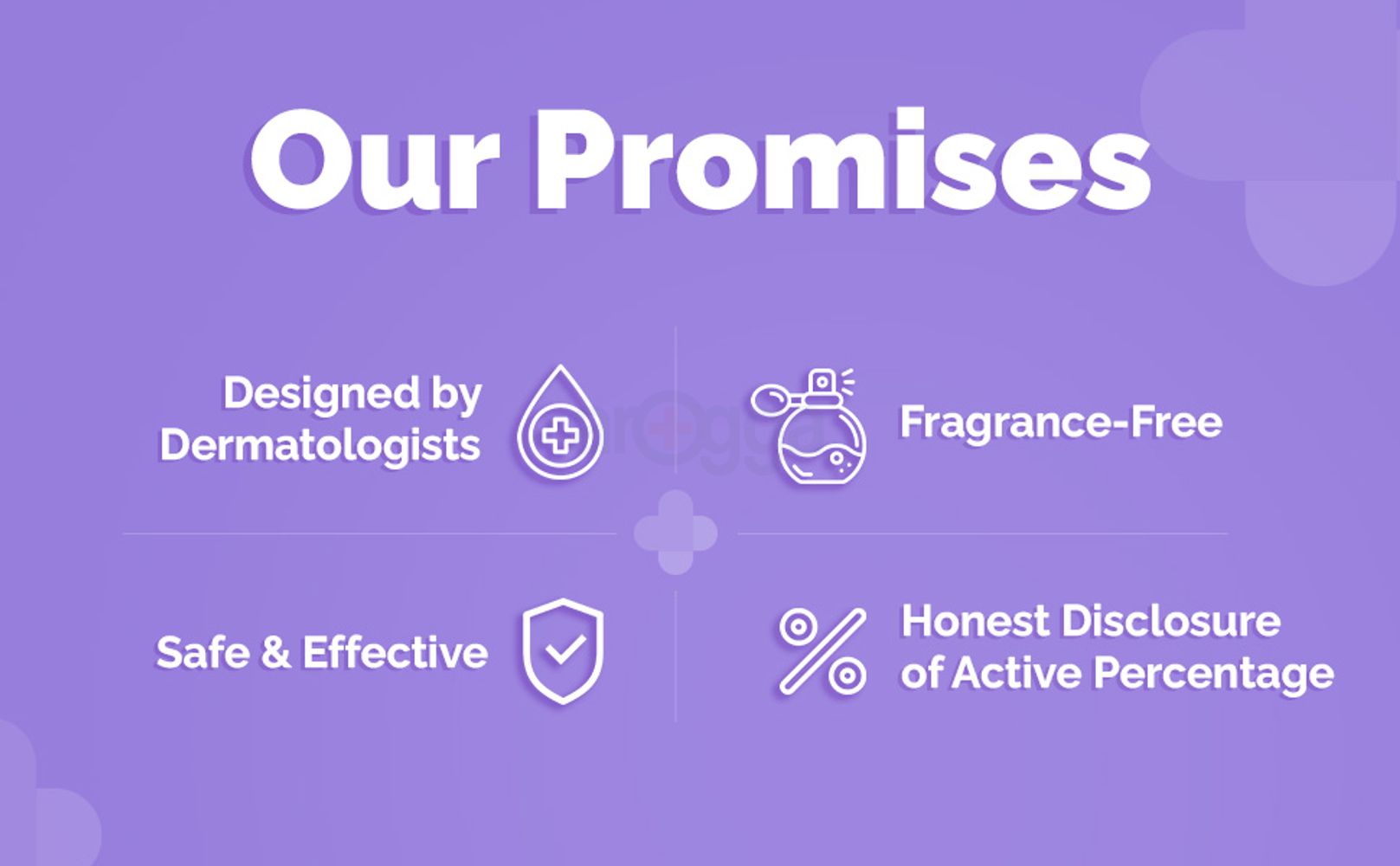 Our Promises

Designed by Dermatologists

Fragrance-Free

Safe & Effective

Honest Disclosure of Active Percentage